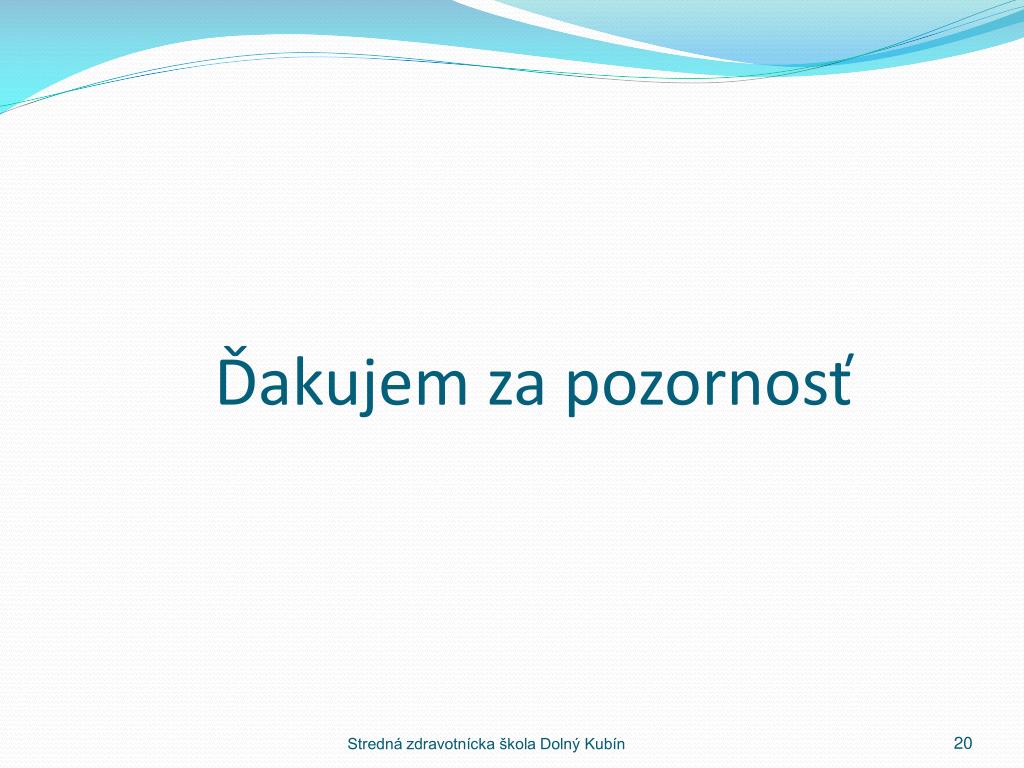 Ďakujem za pozornosť

Stredná zdravotnícka škola Dolný Kubín

20